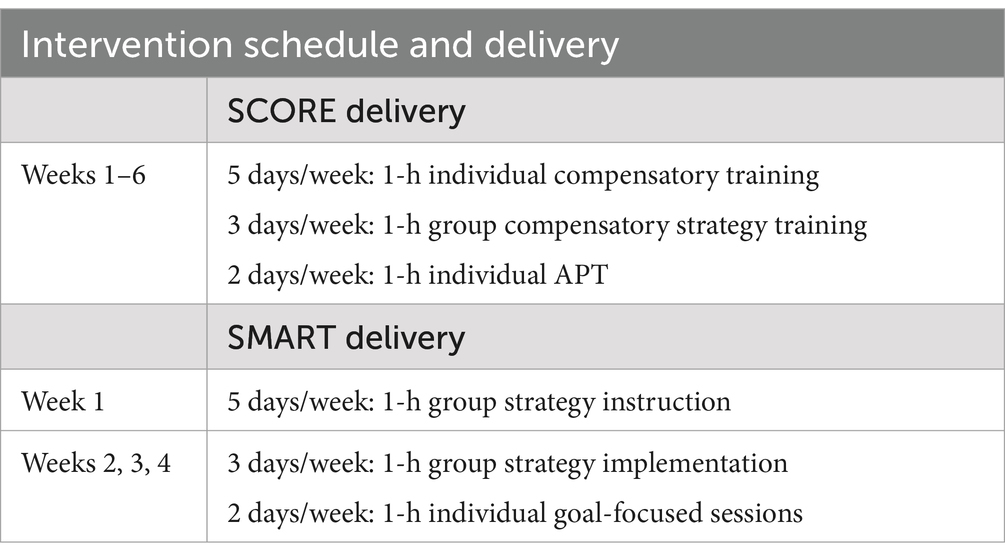 | Intervention schedule and delivery | |
|---|---|
| | SCORE delivery |
| Weeks 1–6 | 5 days/week: 1-h individual compensatory training<br>3 days/week: 1-h group compensatory strategy training<br>2 days/week: 1-h individual APT |
| | SMART delivery |
| Week 1 | 5 days/week: 1-h group strategy instruction |
| Weeks 2, 3, 4 | 3 days/week: 1-h group strategy implementation<br>2 days/week: 1-h individual goal-focused sessions |